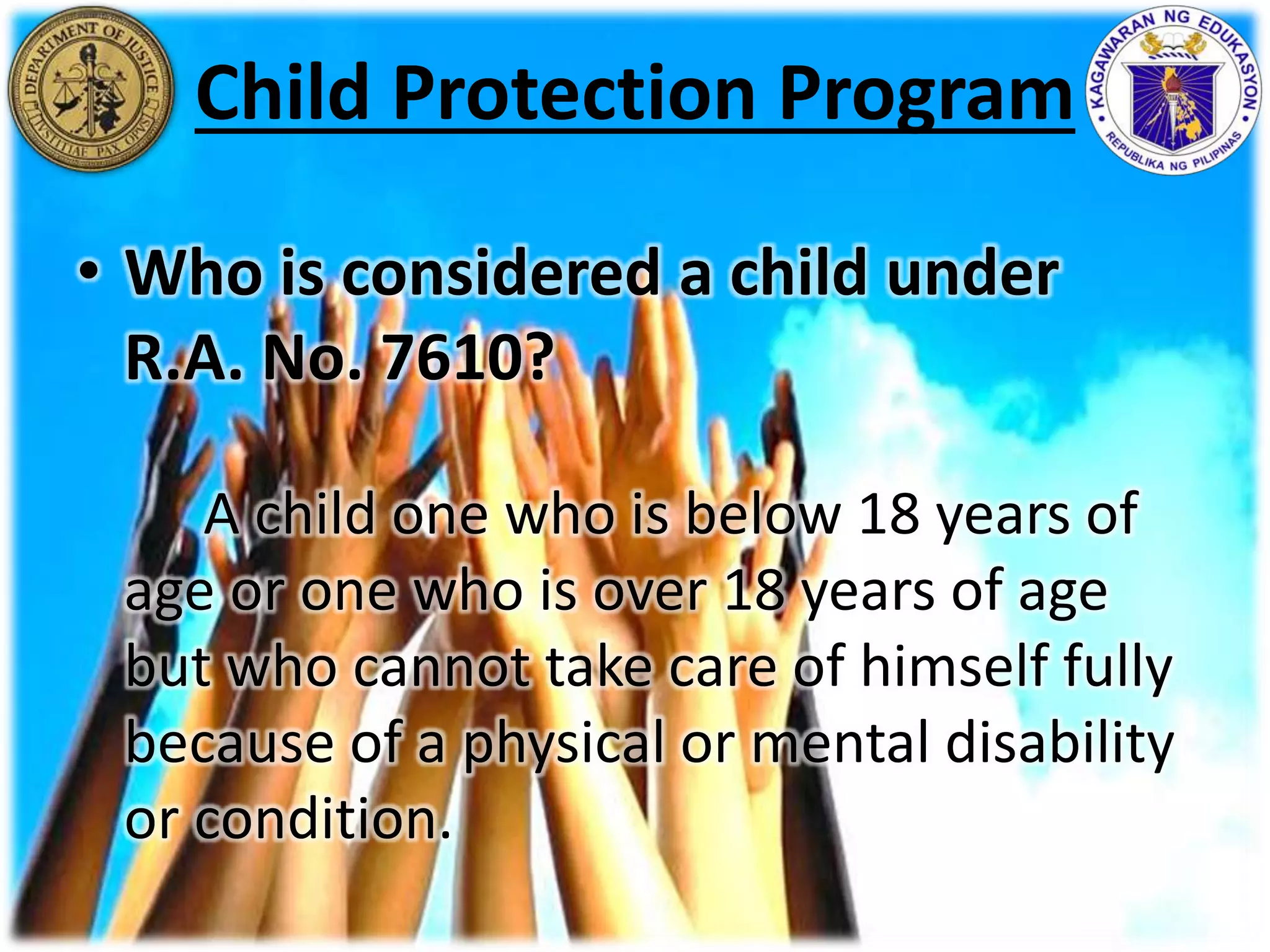 DEPARTMENT OF JUSTICE
IVSTITIAE PAX OPVS

Child Protection Program

KAGAWARAN NG EDUKASYON
REPUBLIKA NG PILIPINAS

• Who is considered a child under R.A. No. 7610?

A child one who is below 18 years of age or one who is over 18 years of age but who cannot take care of himself fully because of a physical or mental disability or condition.